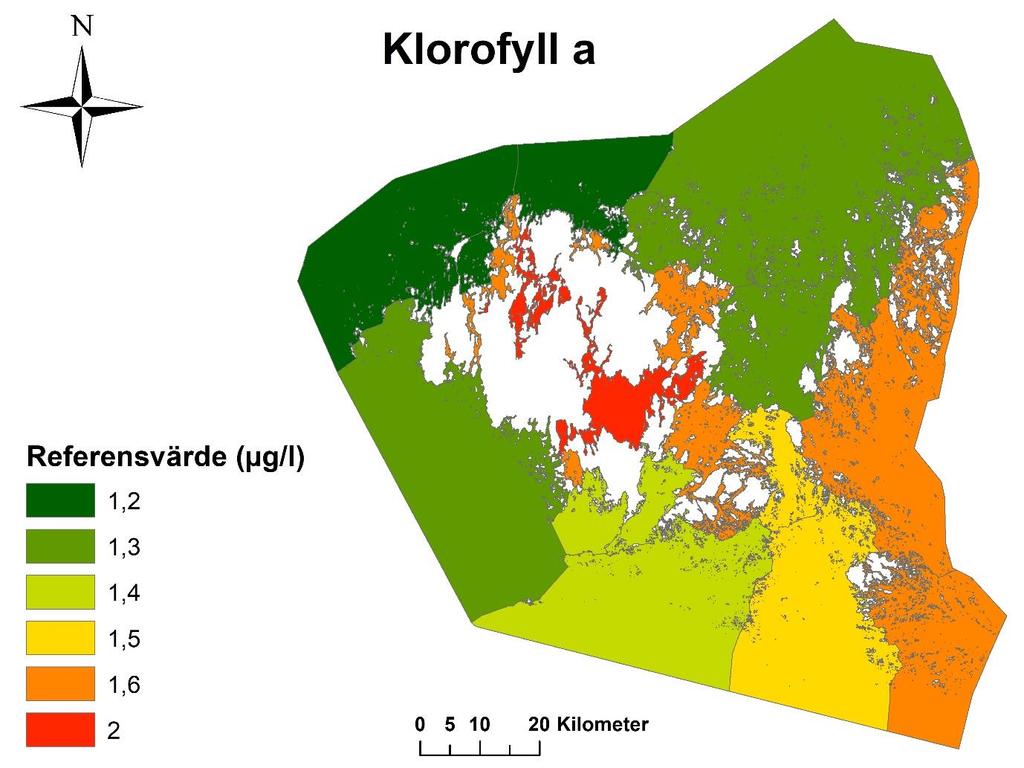 N

Klorofyll a

Referensvärde (µg/l)

1,2

1,3

1,4

1,5

1,6

2

0 5 10 20 Kilometer